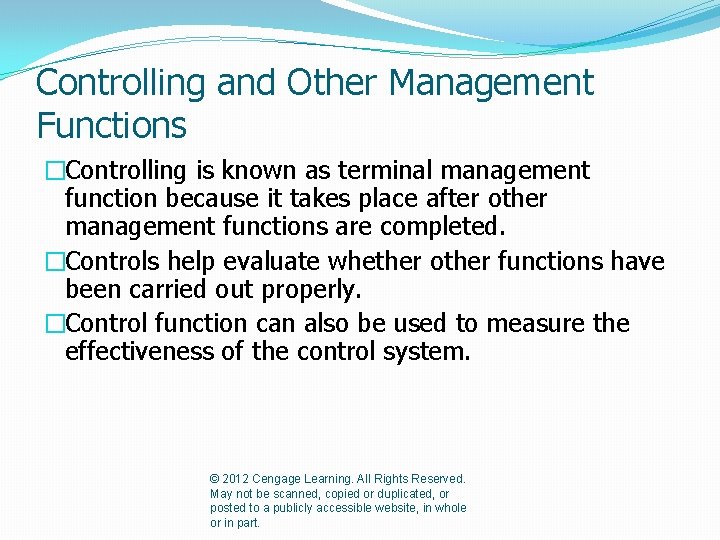 Controlling and Other Management Functions

□Controlling is known as terminal management function because it takes place after other management functions are completed.

□Controls help evaluate whether other functions have been carried out properly.

□Control function can also be used to measure the effectiveness of the control system.

© 2012 Cengage Learning. All Rights Reserved. May not be scanned, copied or duplicated, or posted to a publicly accessible website, in whole or in part.